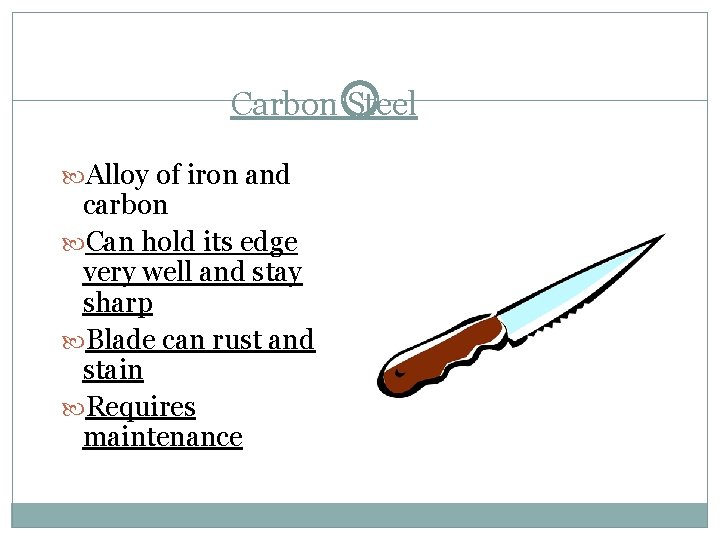 Carbon Steel

Alloy of iron and carbon

Can hold its edge very well and stay sharp

Blade can rust and stain

Requires maintenance